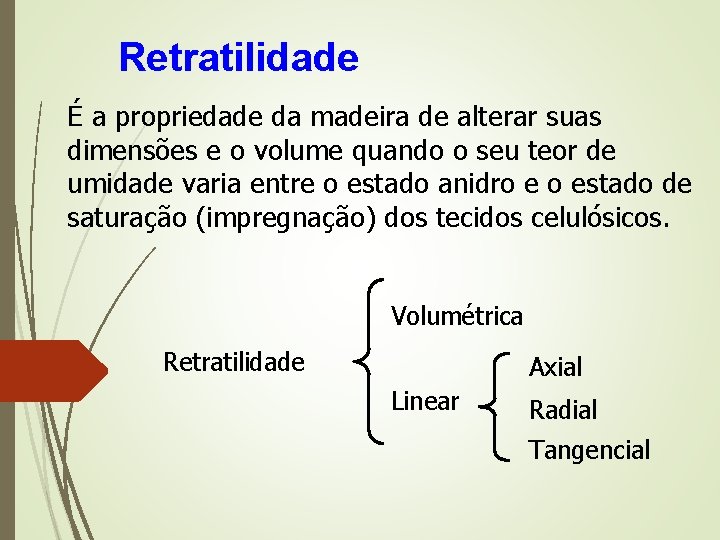 Retratilidade

É a propriedade da madeira de alterar suas dimensões e o volume quando o seu teor de umidade varia entre o estado anidro e o estado de saturação (impregnação) dos tecidos celulósicos.

Retratilidade

Volumétrica

Linear

Axial

Radial

Tangencial